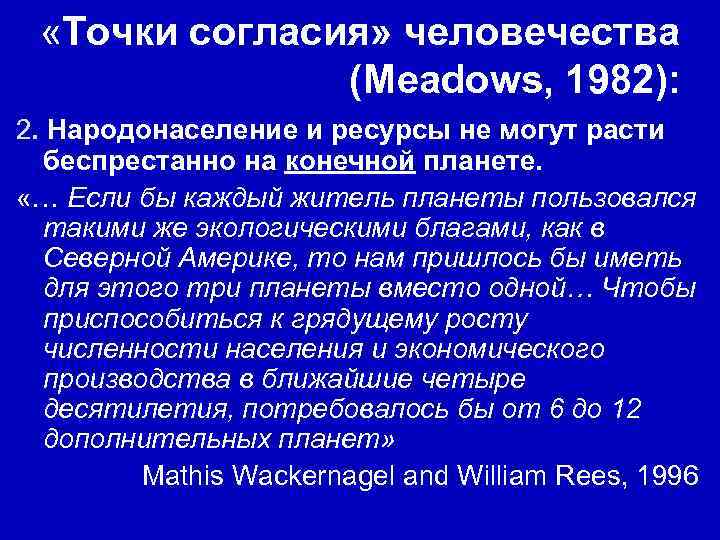 «Точки согласия» человечества (Meadows, 1982):

2. Народонаселение и ресурсы не могут расти беспрестанно на конечной планете.

«… Если бы каждый житель планеты пользовался такими же экологическими благами, как в Северной Америке, то нам пришлось бы иметь для этого три планеты вместо одной… Чтобы приспособиться к грядущему росту численности населения и экономического производства в ближайшие четыре десятилетия, потребовалось бы от 6 до 12 дополнительных планет»

Mathis Wackernagel and William Rees, 1996